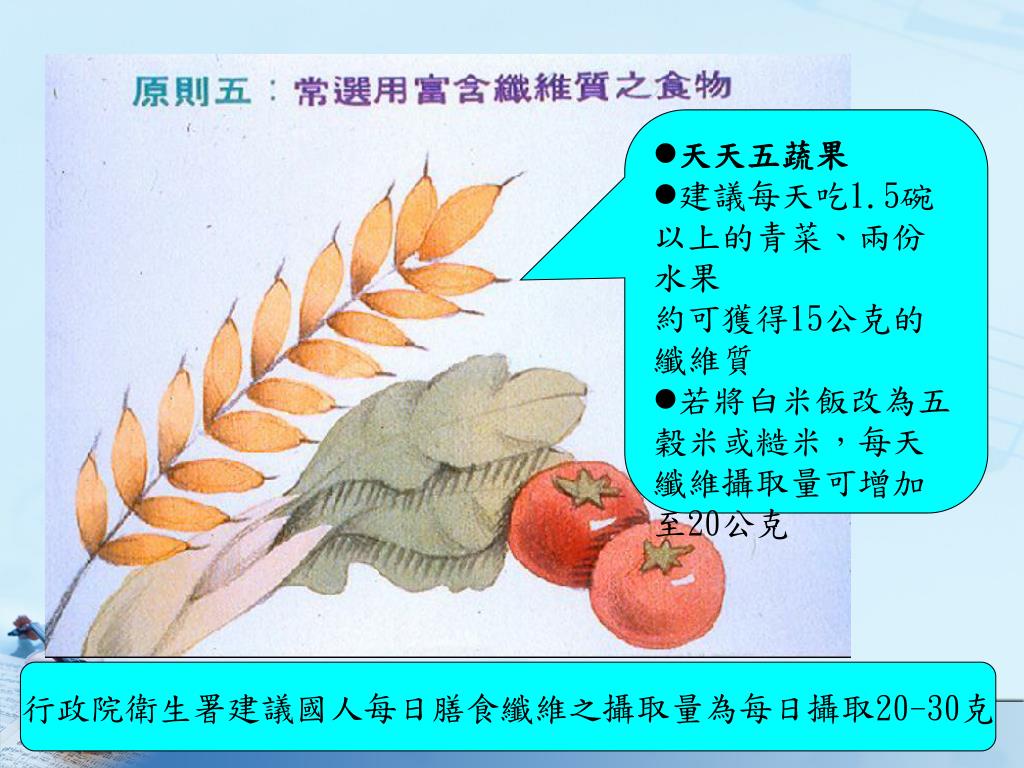 原則五：常選用富含纖維質之食物

●天天五蔬果
●建議每天吃1.5碗以上的青菜、兩份水果
約可獲得15公克的纖維質
●若將白米飯改為五穀米或糙米，每天纖維攝取量可增加至20公克

行政院衛生署建議國人每日膳食纖維之攝取量為每日攝取20-30克